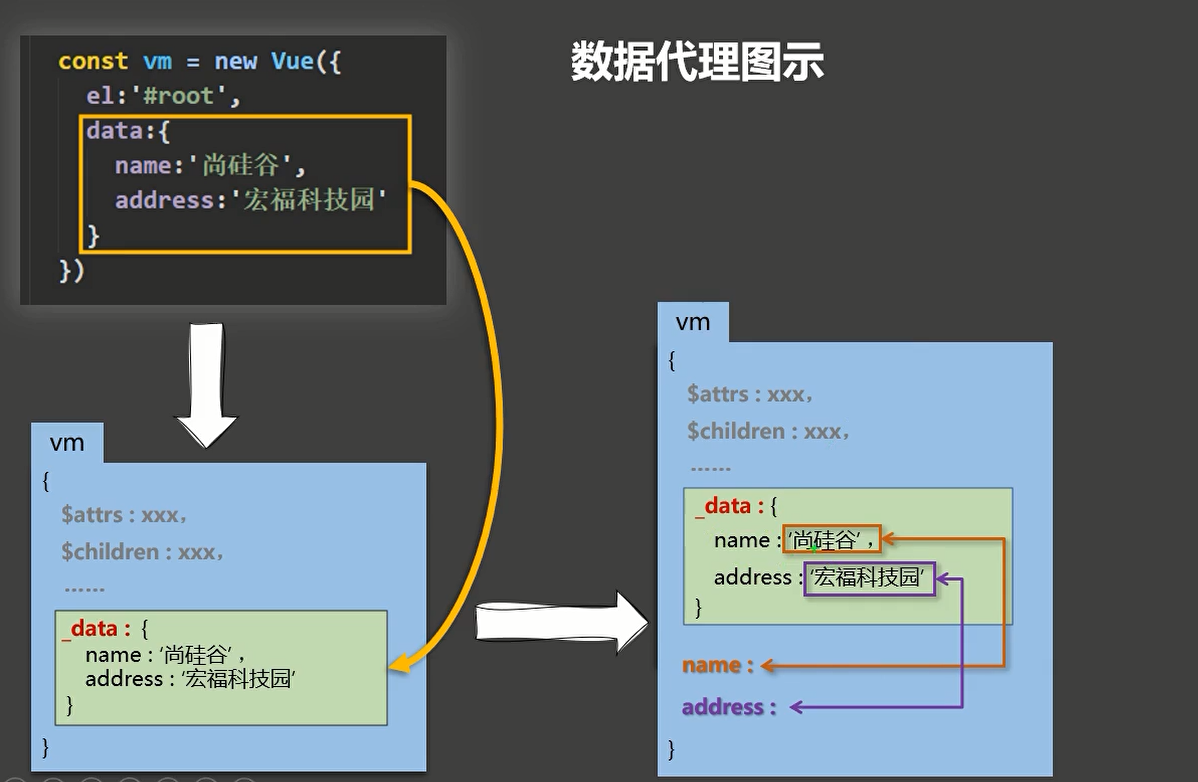 const vm = new Vue({
el:'#root',
data:{
name:'尚硅谷',
address:'宏福科技园'
}
})

数据代理图示

vm
{
$attrs : xxx,
$children : xxx,
......
_data : {
name : '尚硅谷',
address : '宏福科技园'
}
}

vm
{
$attrs : xxx,
$children : xxx,
......
_data : {
name : '尚硅谷',
address : '宏福科技园'
}
name :
address :
}